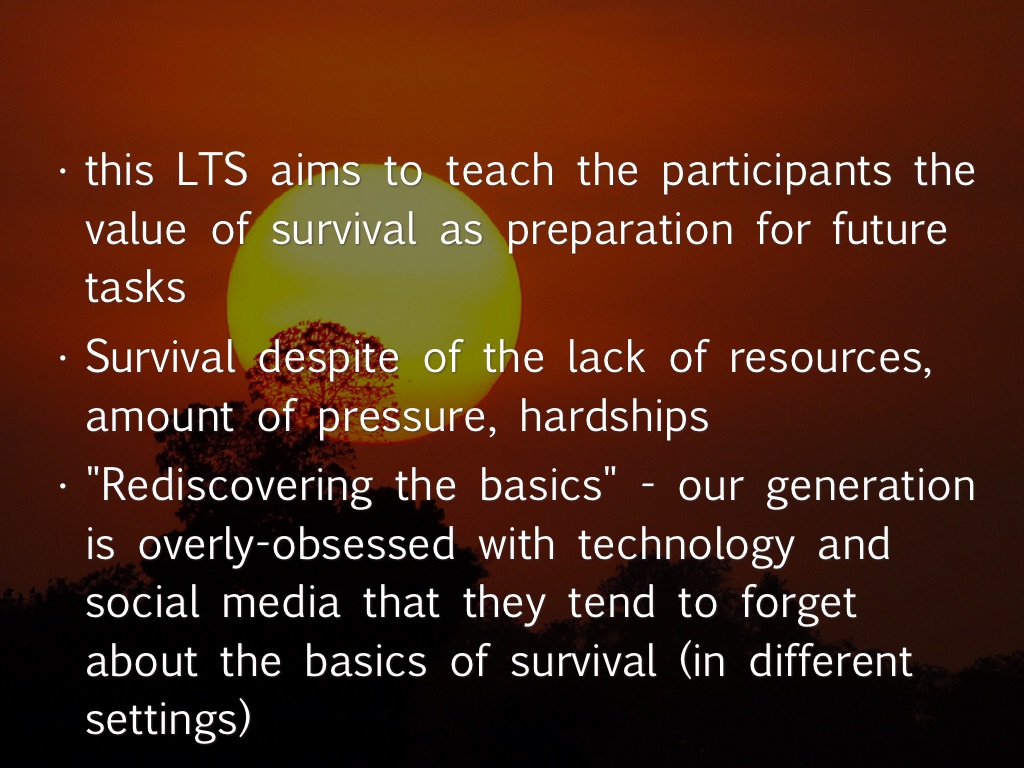 · this LTS aims to teach the participants the value of survival as preparation for future tasks

· Survival despite of the lack of resources, amount of pressure, hardships

· "Rediscovering the basics" - our generation is overly-obsessed with technology and social media that they tend to forget about the basics of survival (in different settings)